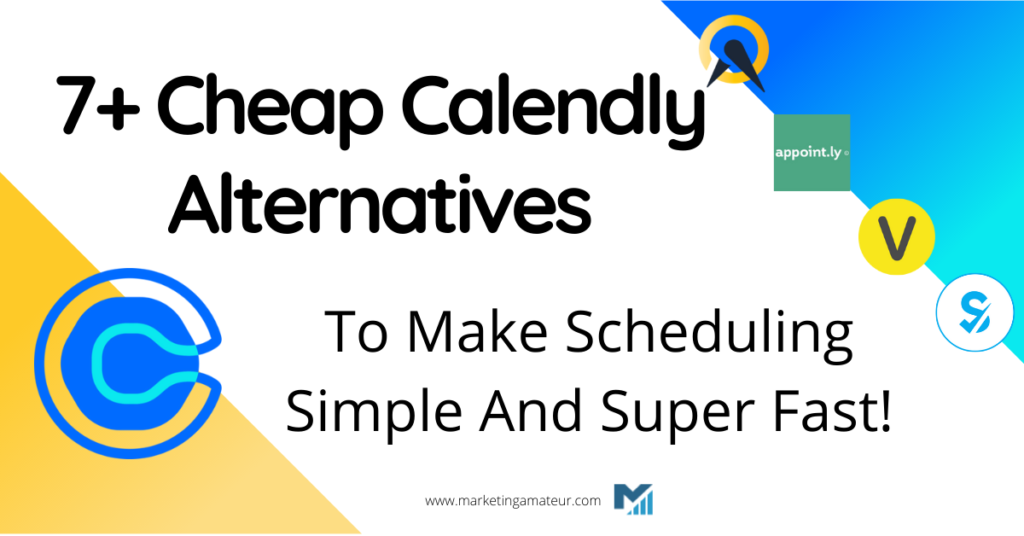 7+ Cheap Calendly Alternatives

appoint.ly

V

To Make Scheduling Simple And Super Fast!

www.marketingamateur.com